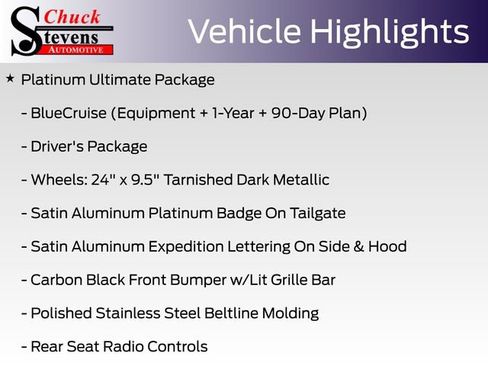 Chuck
Stevens
AUTOMOTIVE

Vehicle Highlights

★ Platinum Ultimate Package

- BlueCruise (Equipment + 1-Year + 90-Day Plan)

- Driver's Package

- Wheels: 24" x 9.5" Tarnished Dark Metallic

- Satin Aluminum Platinum Badge On Tailgate

- Satin Aluminum Expedition Lettering On Side & Hood

- Carbon Black Front Bumper w/Lit Grille Bar

- Polished Stainless Steel Beltline Molding

- Rear Seat Radio Controls